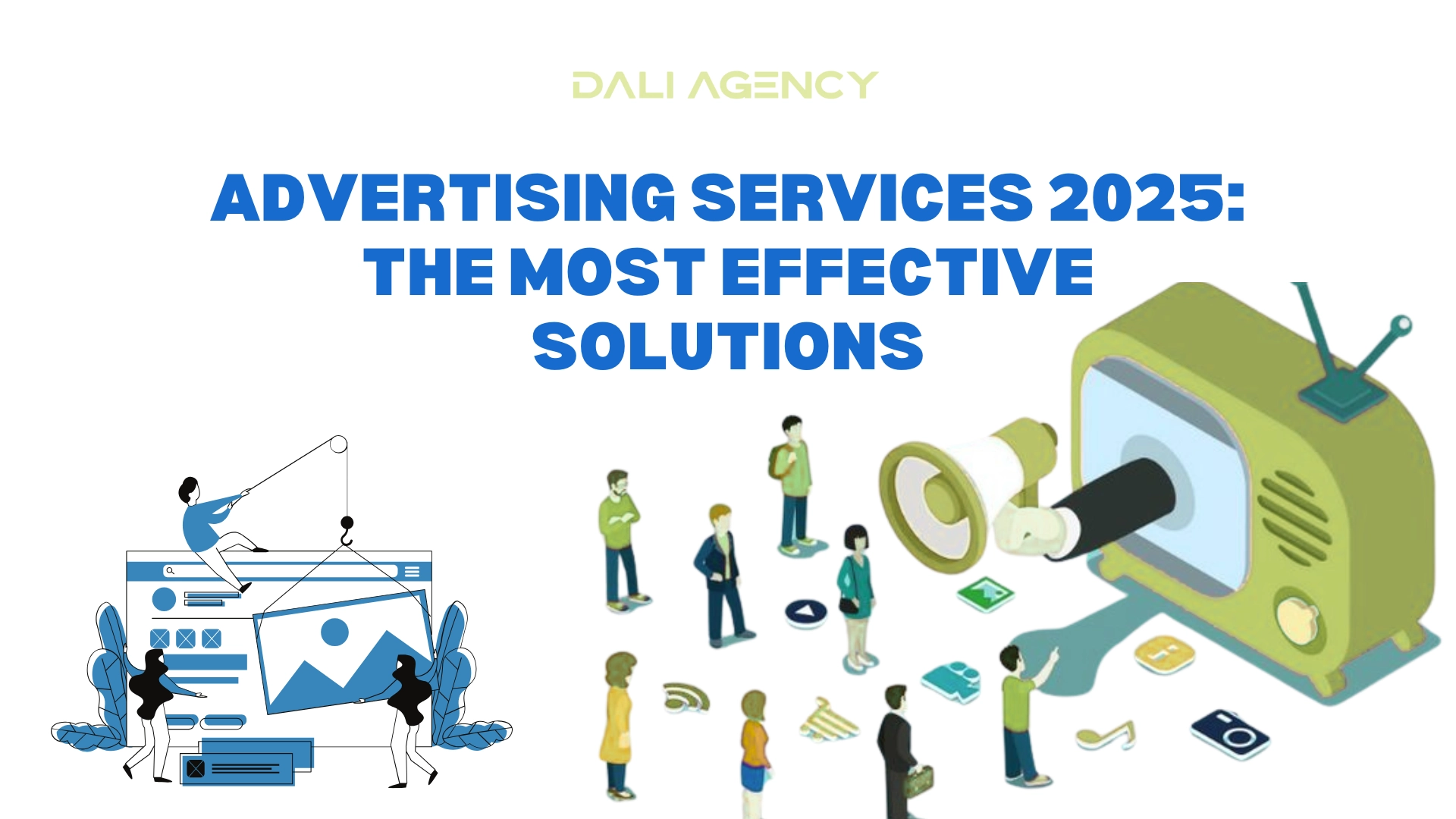 DALI AGENCY

ADVERTISING SERVICES 2025: THE MOST EFFECTIVE SOLUTIONS